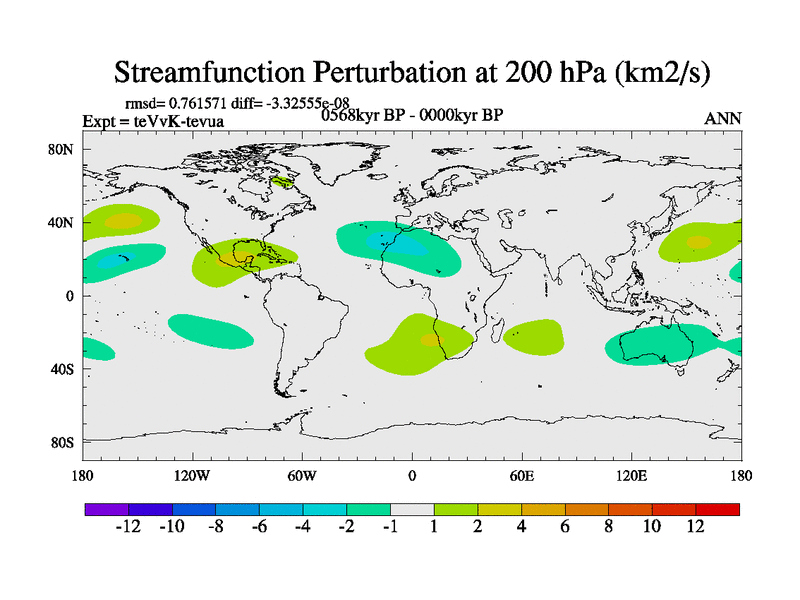 Streamfunction Perturbation at 200 hPa (km2/s)

rmsd= 0.761571 diff= -3.32555e-08
Expt = teVvK-tevua
0568kyr BP - 0000kyr BP
ANN

80N
40N
0
40S
80S

180
120W
60W
0
60E
120E
180

-12
-10
-8
-6
-4
-2
-1
1
2
4
6
8
10
12